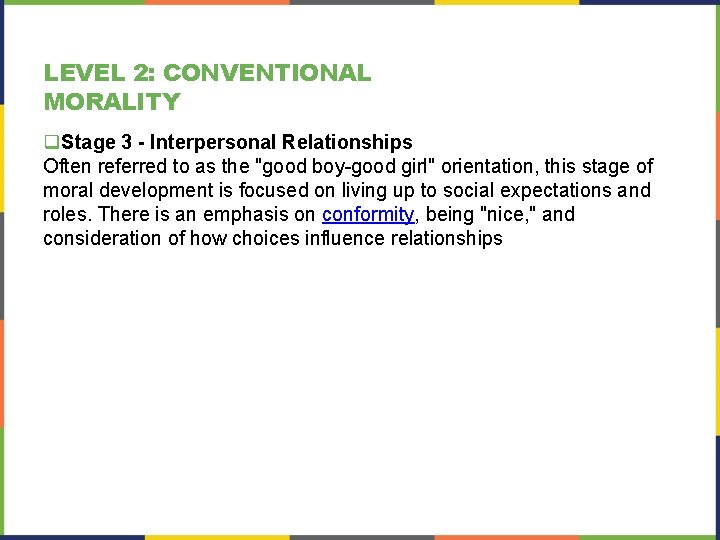 LEVEL 2: CONVENTIONAL MORALITY

❑Stage 3 - Interpersonal Relationships
Often referred to as the "good boy-good girl" orientation, this stage of moral development is focused on living up to social expectations and roles. There is an emphasis on conformity, being "nice," and consideration of how choices influence relationships